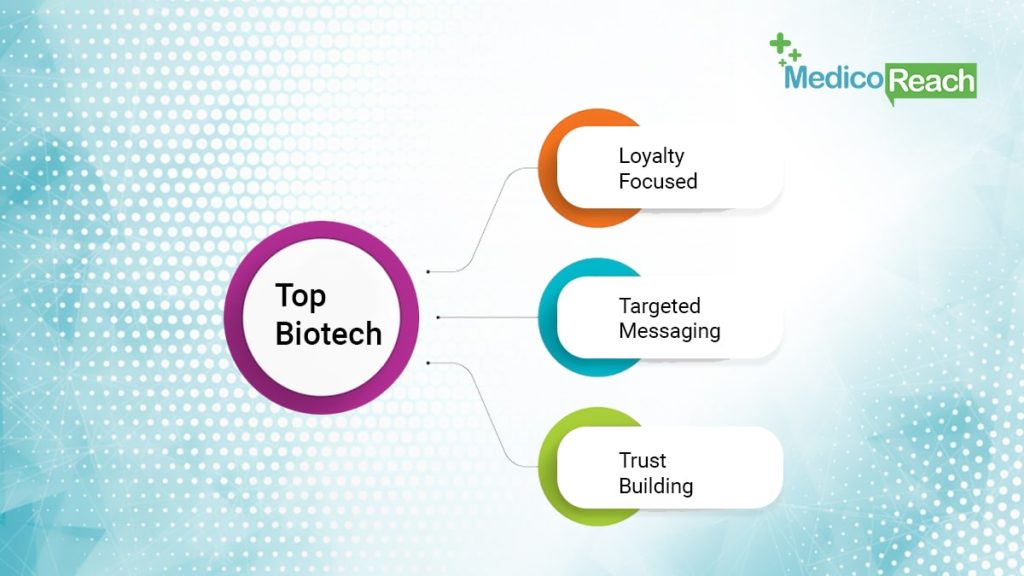 MedicoReach

Top Biotech

Loyalty Focused

Targeted Messaging

Trust Building